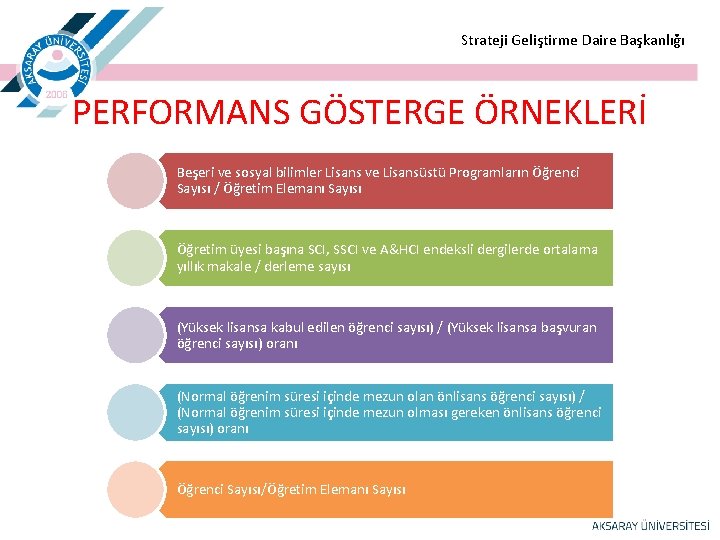 AKSARAY ÜNİVERSİTESİ 2006

Strateji Geliştirme Daire Başkanlığı

PERFORMANS GÖSTERGE ÖRNEKLERİ

Beşeri ve sosyal bilimler Lisans ve Lisansüstü Programların Öğrenci Sayısı / Öğretim Elemanı Sayısı

Öğretim üyesi başına SCI, SSCI ve A&HCI endeksli dergilerde ortalama yıllık makale / derleme sayısı

(Yüksek lisansa kabul edilen öğrenci sayısı) / (Yüksek lisansa başvuran öğrenci sayısı) oranı

(Normal öğrenim süresi içinde mezun olan önlisans öğrenci sayısı) / (Normal öğrenim süresi içinde mezun olması gereken önlisans öğrenci sayısı) oranı

Öğrenci Sayısı/Öğretim Elemanı Sayısı

AKSARAY ÜNİVERSİTESİ